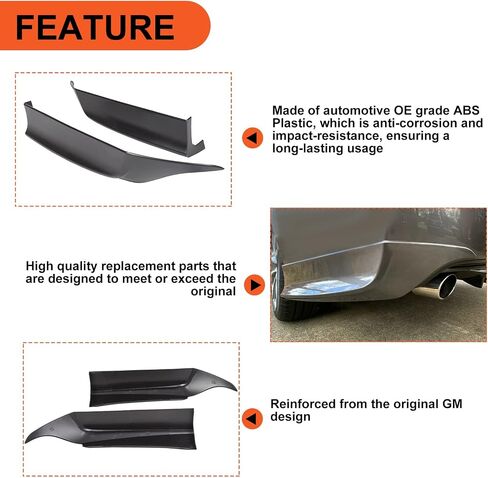 FEATURE

Made of automotive OE grade ABS Plastic, which is anti-corrosion and impact-resistance, ensuring a long-lasting usage

High quality replacement parts that are designed to meet or exceed the original

Reinforced from the original GM design